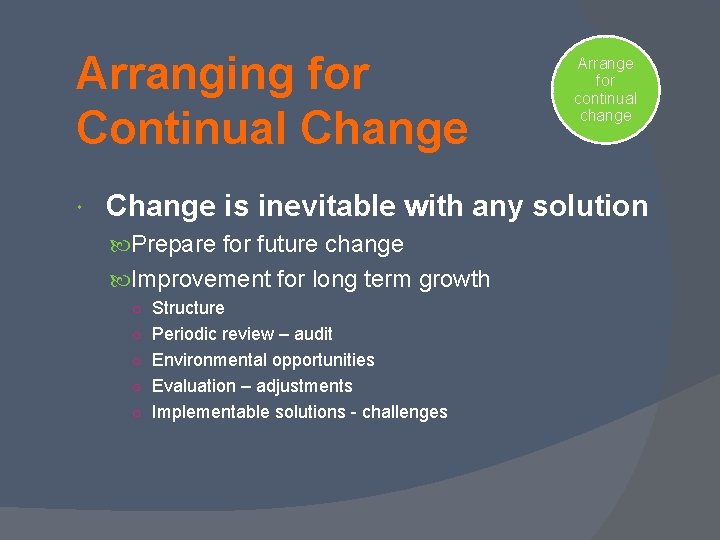 Arranging for Continual Change

Arrange for continual change

Change is inevitable with any solution

Prepare for future change

Improvement for long term growth

Structure

Periodic review – audit

Environmental opportunities

Evaluation – adjustments

Implementable solutions - challenges